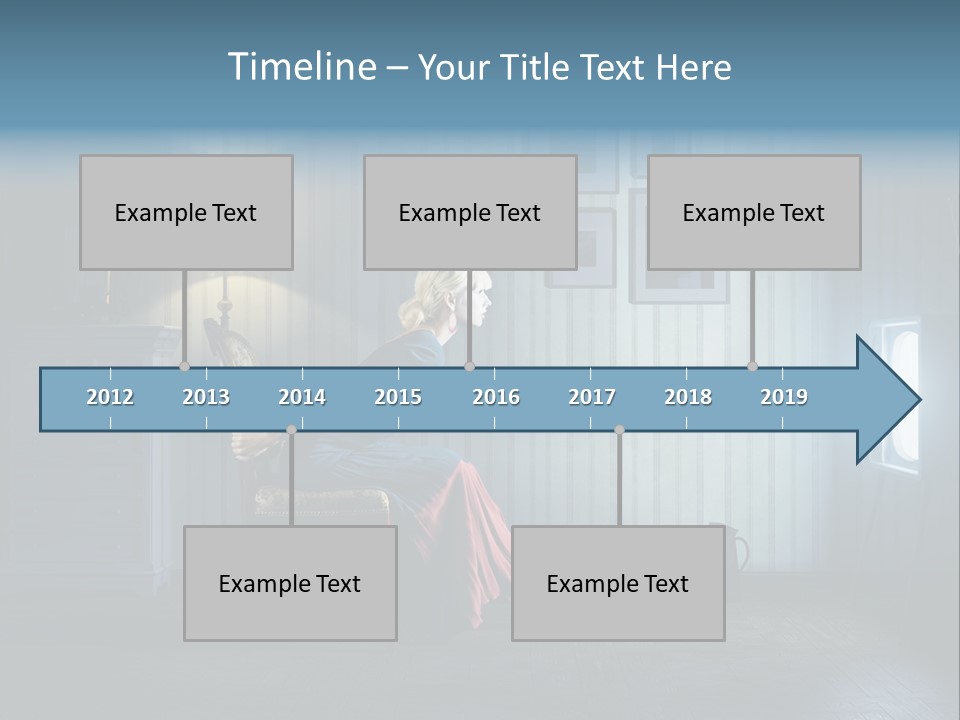 Timeline – Your Title Text Here

Example Text

Example Text

Example Text

2012 2013 2014 2015 2016 2017 2018 2019

Example Text

Example Text